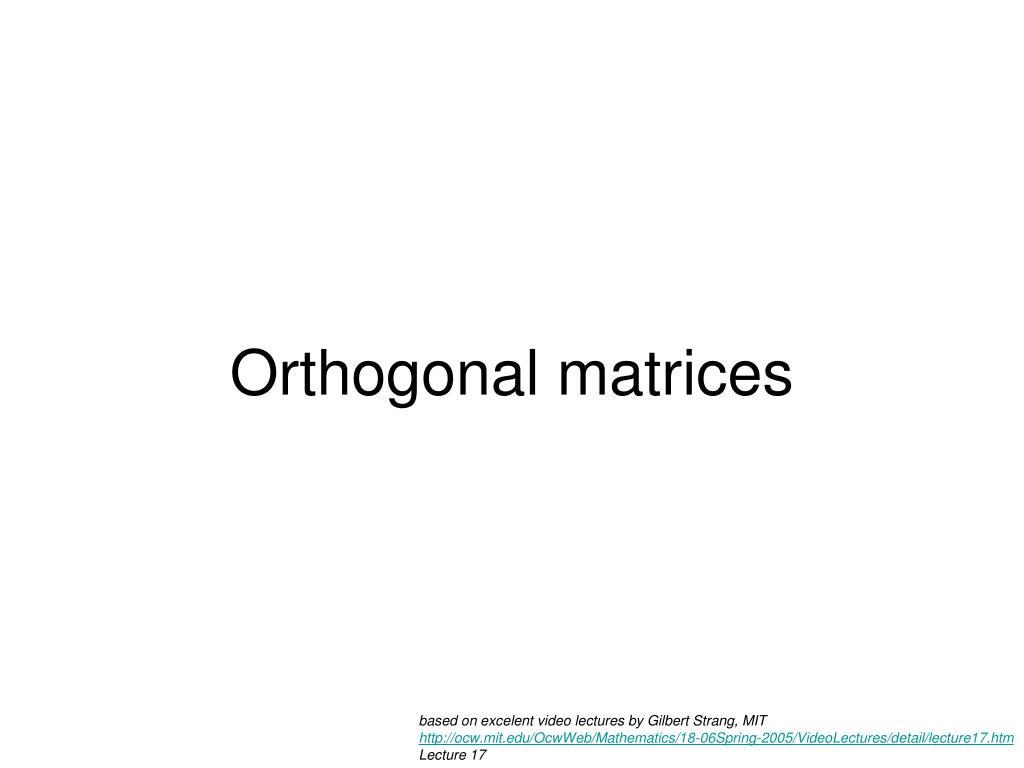 Orthogonal matrices

based on excelent video lectures by Gilbert Strang, MIT
http://ocw.mit.edu/OcwWeb/Mathematics/18-06Spring-2005/VideoLectures/detail/lecture17.htm
Lecture 17